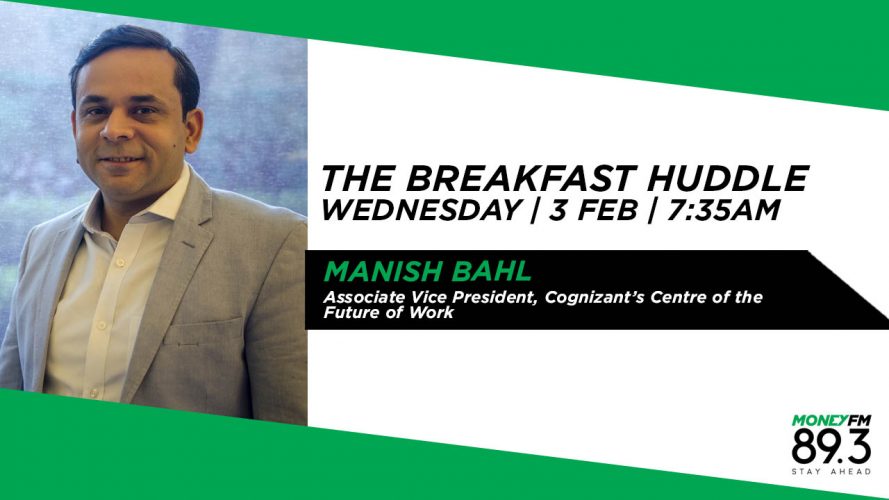 THE BREAKFAST HUDDLE
WEDNESDAY | 3 FEB | 7:35AM

MANISH BAHL
Associate Vice President, Cognizant's Centre of the Future of Work

MONEYFM
89.3
STAY AHEAD